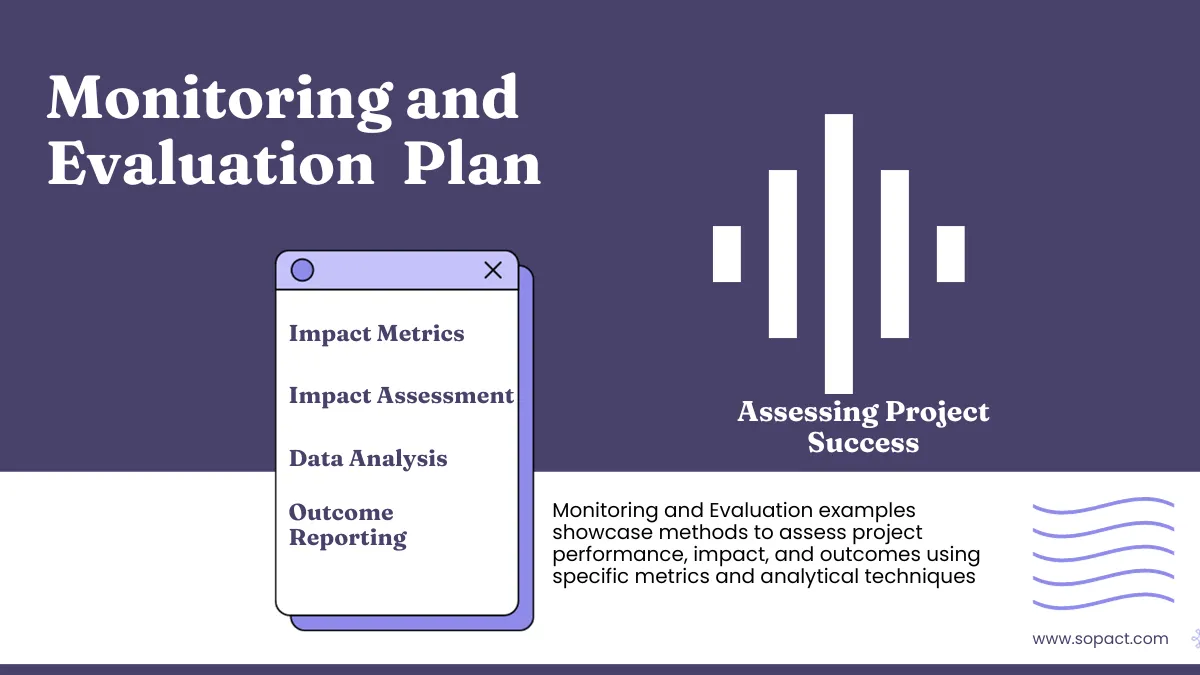 Monitoring and Evaluation Plan

Impact Metrics

Impact Assessment

Data Analysis

Outcome Reporting

Assessing Project Success

Monitoring and Evaluation examples showcase methods to assess project performance, impact, and outcomes using specific metrics and analytical techniques

www.sopact.com